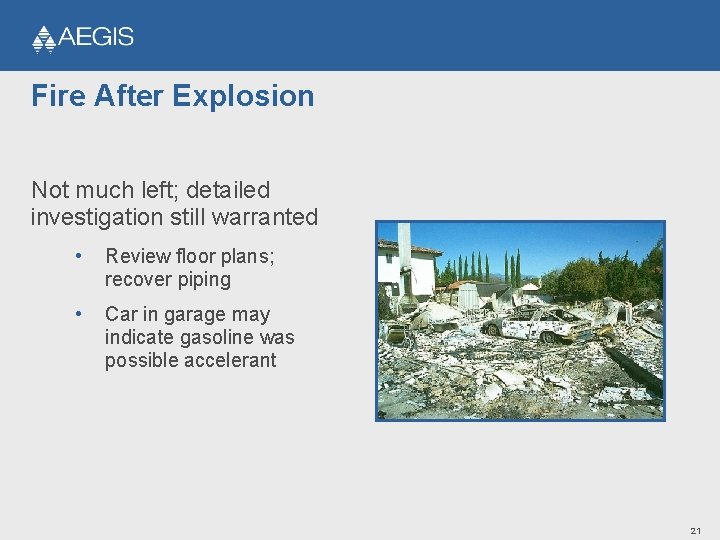 AEGIS

Fire After Explosion

Not much left; detailed investigation still warranted

• Review floor plans; recover piping

• Car in garage may indicate gasoline was possible accelerant

21